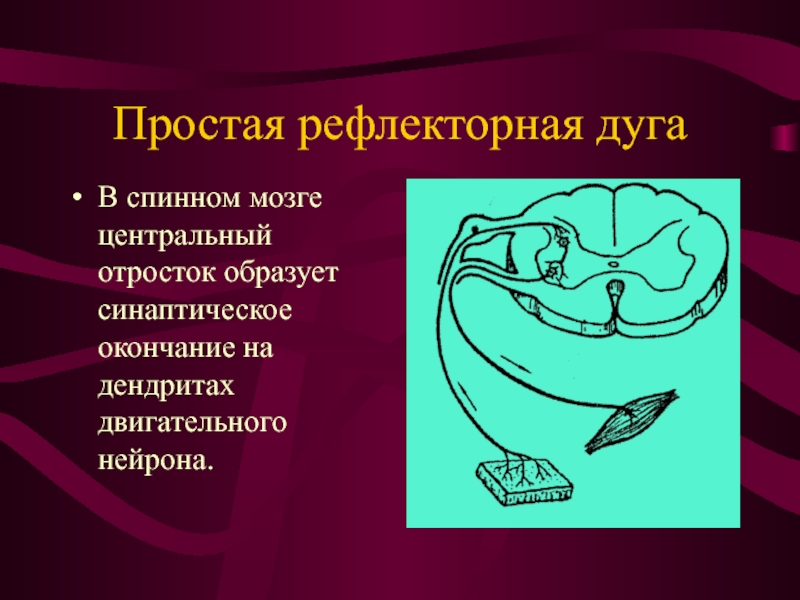 Простая рефлекторная дуга

• В спинном мозге центральный отросток образует синаптическое окончание на дендритах двигательного нейрона.